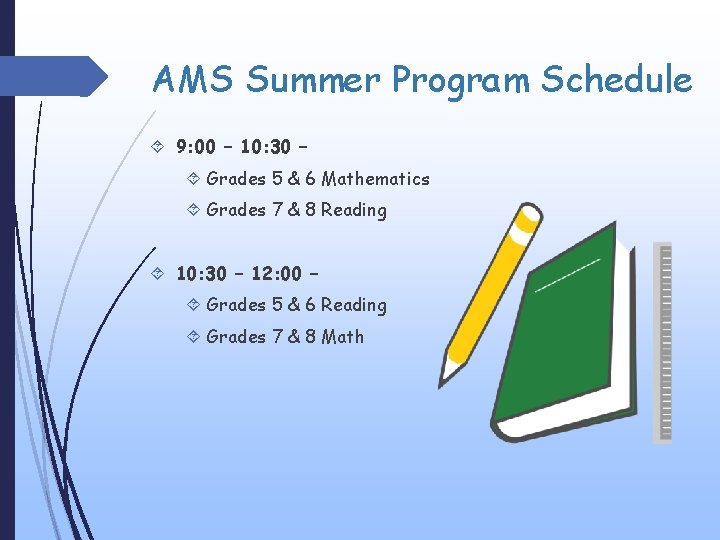 AMS Summer Program Schedule

9:00 – 10:30 –

Grades 5 & 6 Mathematics

Grades 7 & 8 Reading

10:30 – 12:00 –

Grades 5 & 6 Reading

Grades 7 & 8 Math